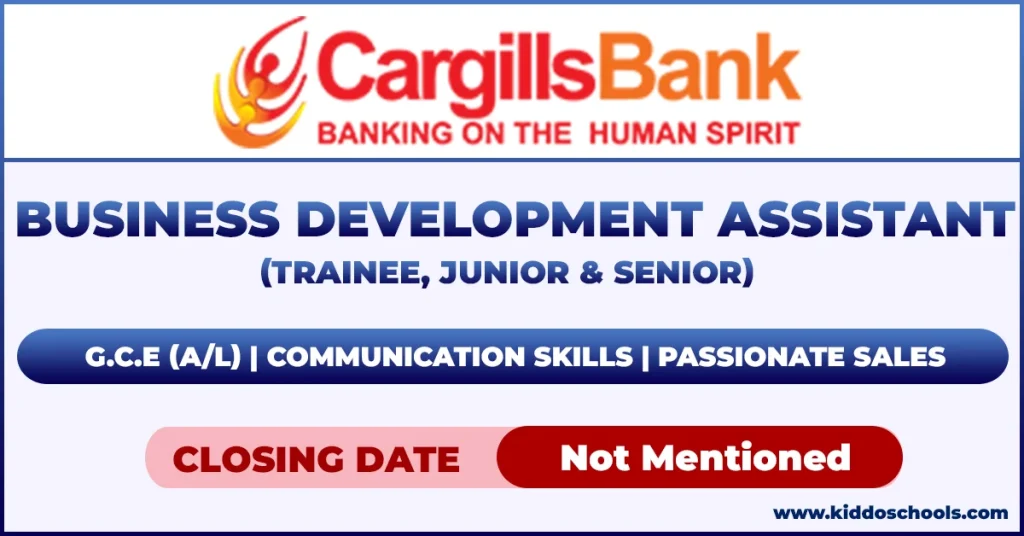 CargillsBank
BANKING ON THE HUMAN SPIRIT

BUSINESS DEVELOPMENT ASSISTANT
(TRAINEE, JUNIOR & SENIOR)

G.C.E (A/L) | COMMUNICATION SKILLS | PASSIONATE SALES

CLOSING DATE Not Mentioned

www.kiddoschools.com